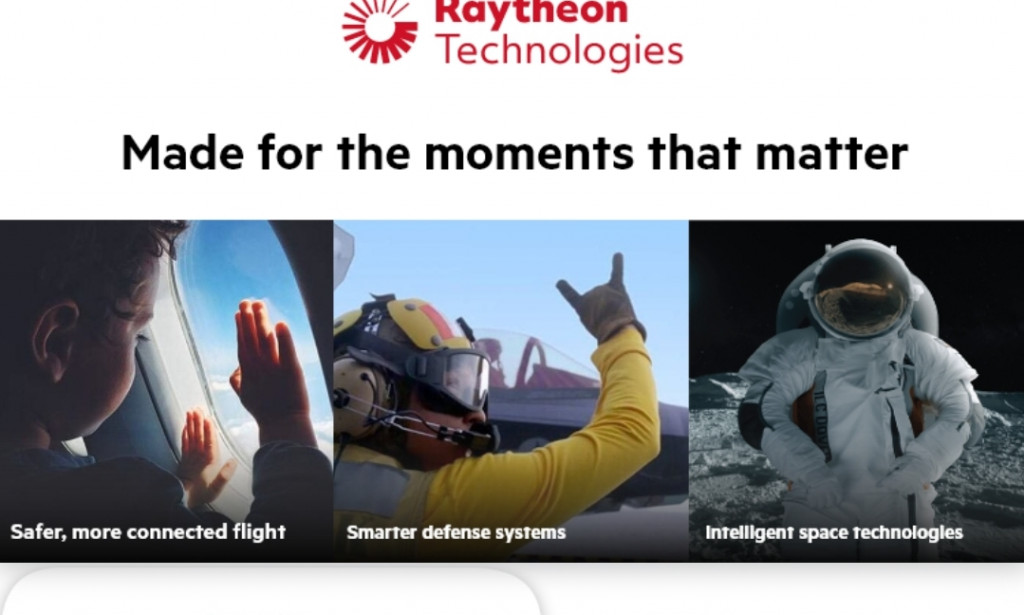 Raytheon Technologies

Made for the moments that matter

Safer, more connected flight

Smarter defense systems

Intelligent space technologies